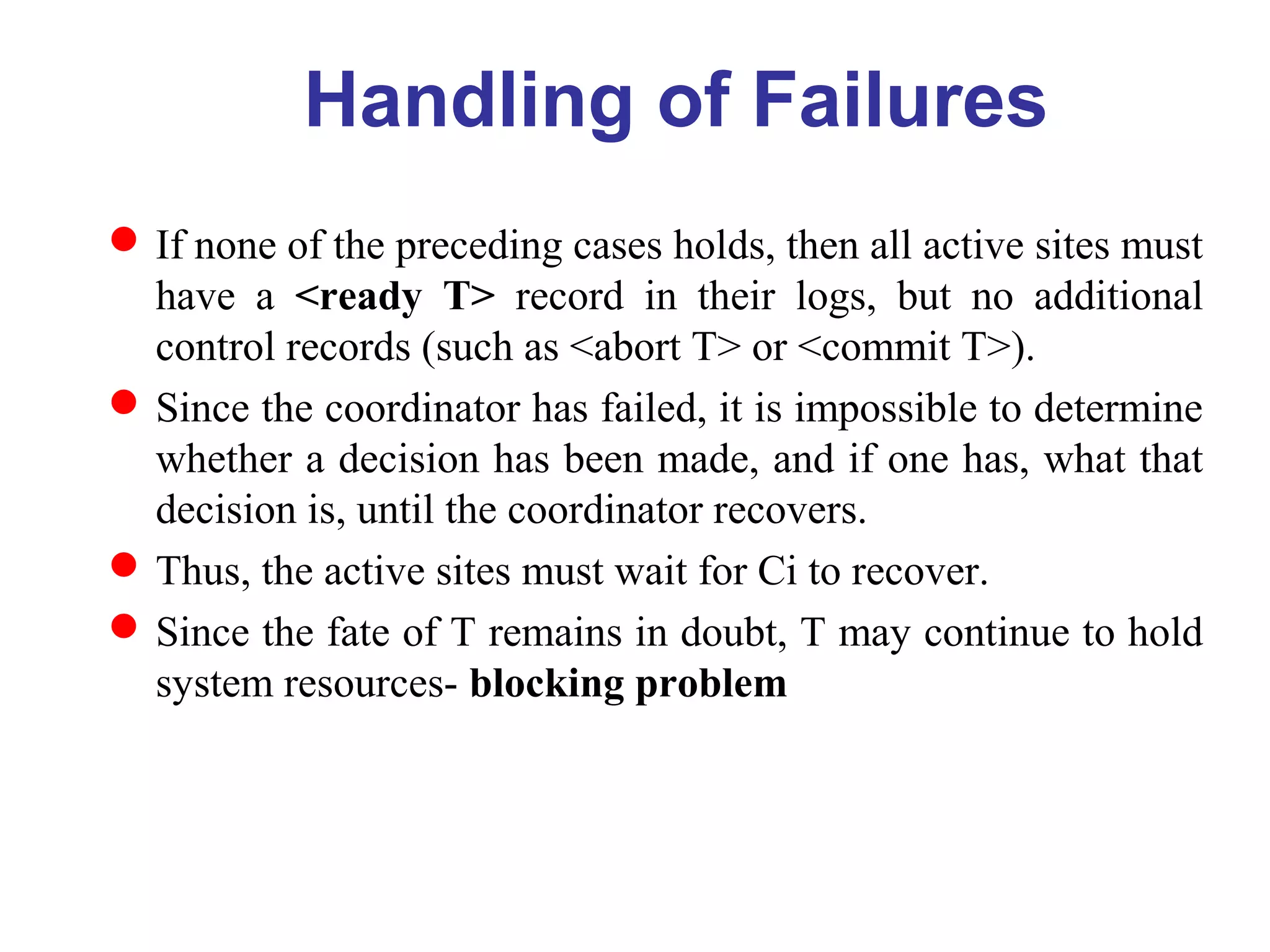 Handling of Failures

- If none of the preceding cases holds, then all active sites must have a <ready T> record in their logs, but no additional control records (such as <abort T> or <commit T>).
- Since the coordinator has failed, it is impossible to determine whether a decision has been made, and if one has, what that decision is, until the coordinator recovers.
- Thus, the active sites must wait for Ci to recover.
- Since the fate of T remains in doubt, T may continue to hold system resources- blocking problem